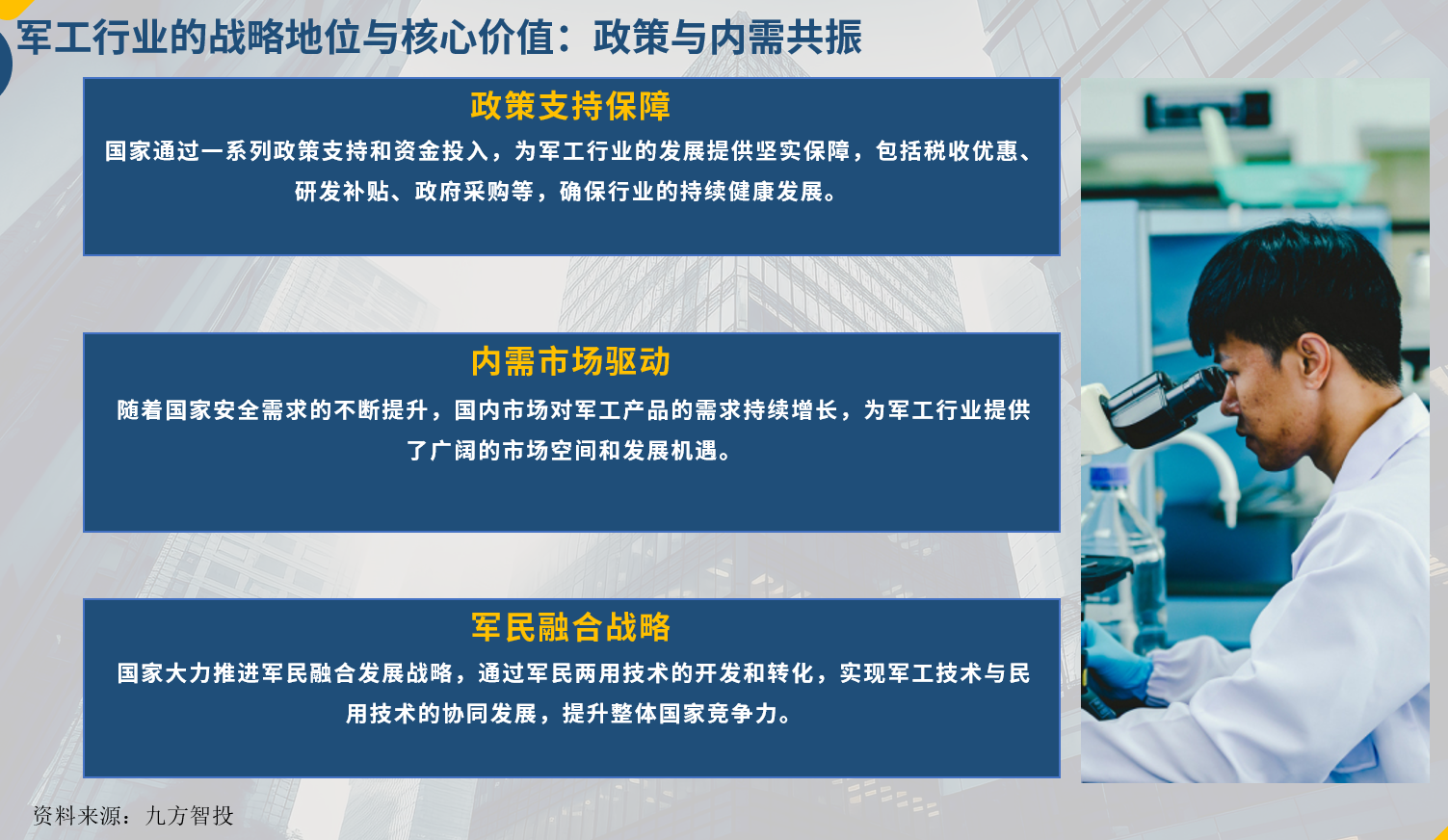 军工行业的战略地位与核心价值：政策与内需共振

政策支持保障

国家通过一系列政策支持和资金投入，为军工行业的发展提供坚实保障，包括税收优惠、研发补贴、政府采购等，确保行业的持续健康发展。

内需市场驱动

随着国家安全需求的不断提升，国内市场对军工产品的需求持续增长，为军工行业提供了广阔的市场空间和发展机遇。

军民融合战略

国家大力推进军民融合发展战略，通过军民两用技术的开发和转化，实现军工技术与民用技术的协同发展，提升整体国家竞争力。

资料来源：九方智投